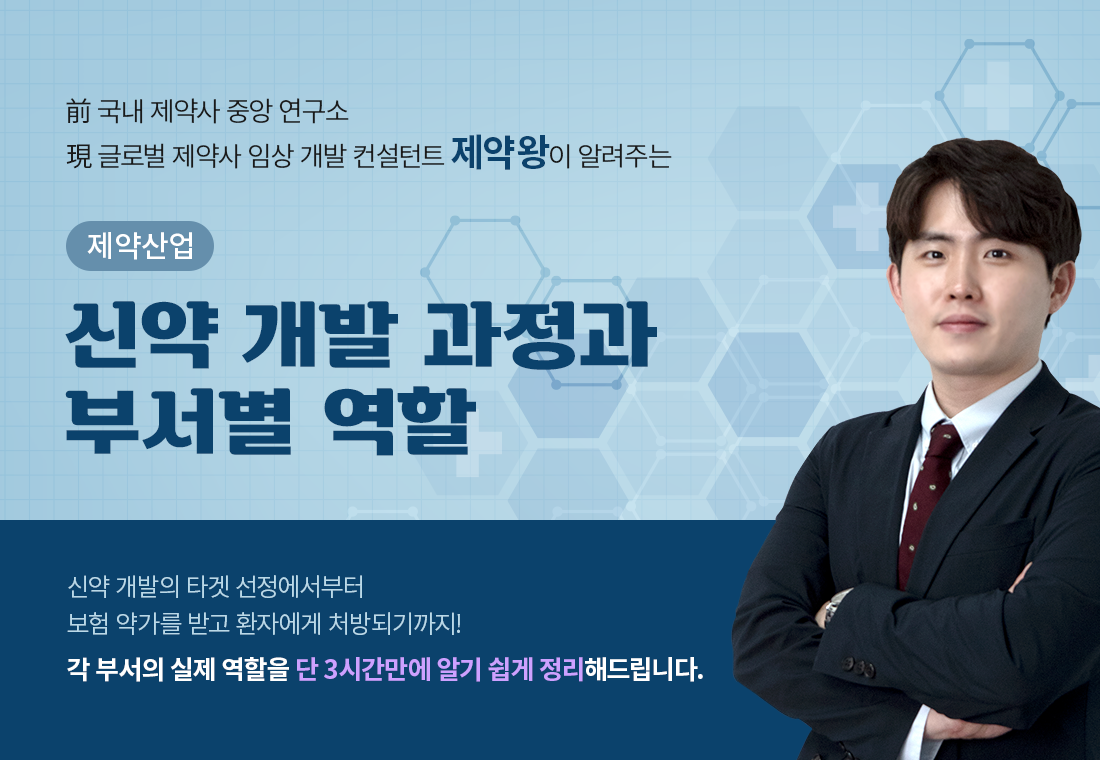 前 국내 제약사 중앙 연구소
現 글로벌 제약사 임상 개발 컨설턴트 제약왕이 알려주는

제약산업

신약 개발 과정과
부서별 역할

신약 개발의 타겟 선정에서부터
보험 약가를 받고 환자에게 처방되기까지!
각 부서의 실제 역할을 단 3시간만에 알기 쉽게 정리해드립니다.